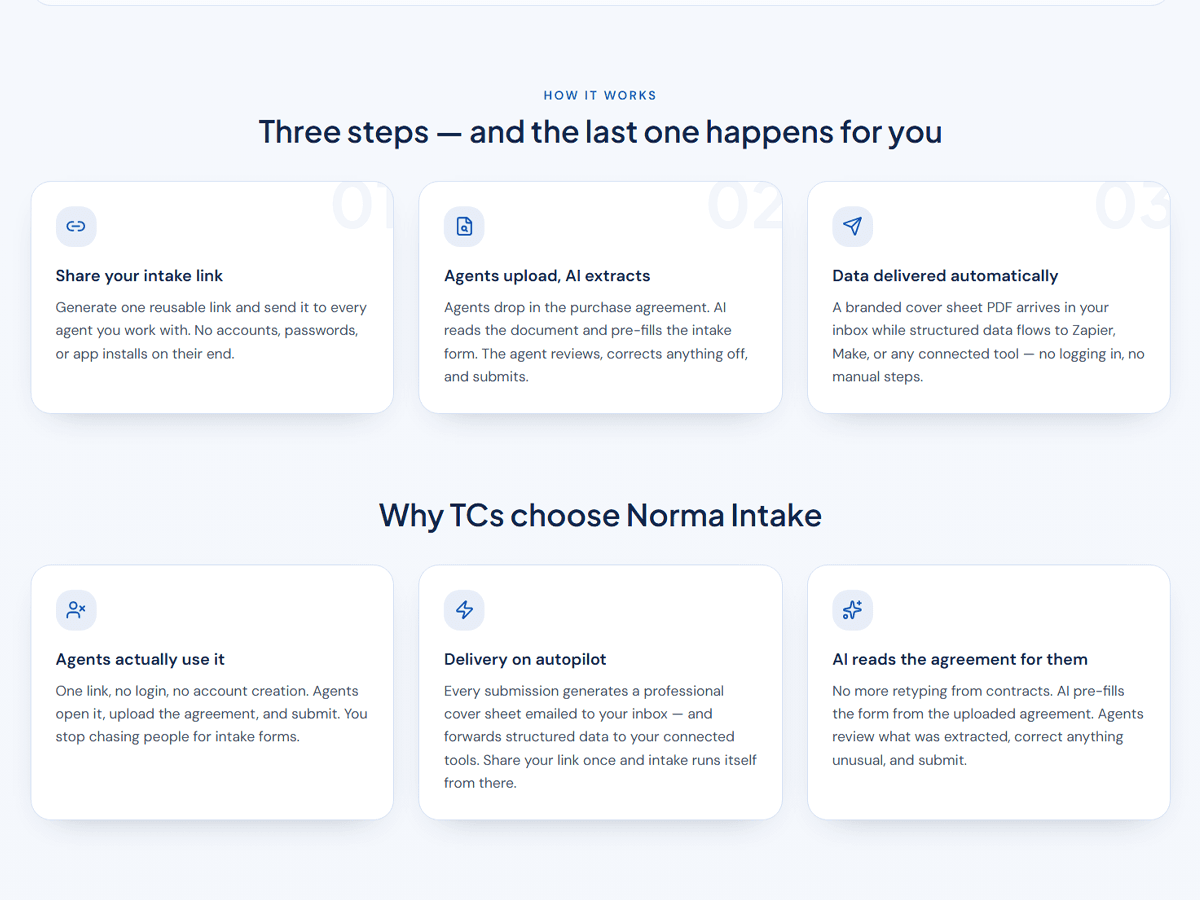 HOW IT WORKS

Three steps — and the last one happens for you

01

Share your intake link

Generate one reusable link and send it to every agent you work with. No accounts, passwords, or app installs on their end.

02

Agents upload, AI extracts

Agents drop in the purchase agreement. AI reads the document and pre-fills the intake form. The agent reviews, corrects anything off, and submits.

03

Data delivered automatically

A branded cover sheet PDF arrives in your inbox while structured data flows to Zapier, Make, or any connected tool — no logging in, no manual steps.

Why TCs choose Norma Intake

Agents actually use it

One link, no login, no account creation. Agents open it, upload the agreement, and submit. You stop chasing people for intake forms.

Delivery on autopilot

Every submission generates a professional cover sheet emailed to your inbox — and forwards structured data to your connected tools. Share your link once and intake runs itself from there.

AI reads the agreement for them

No more retyping from contracts. AI pre-fills the form from the uploaded agreement. Agents review what was extracted, correct anything unusual, and submit.